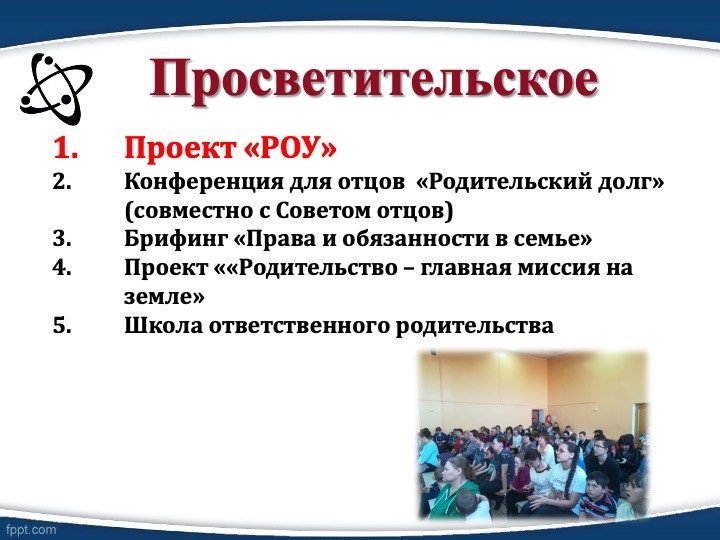 Просветительское

1. Проект «РОУ»
2. Конференция для отцов «Родительский долг» (совместно с Советом отцов)
3. Брифинг «Права и обязанности в семье»
4. Проект ««Родительство – главная миссия на земле»
5. Школа ответственного родительства

fppt.com